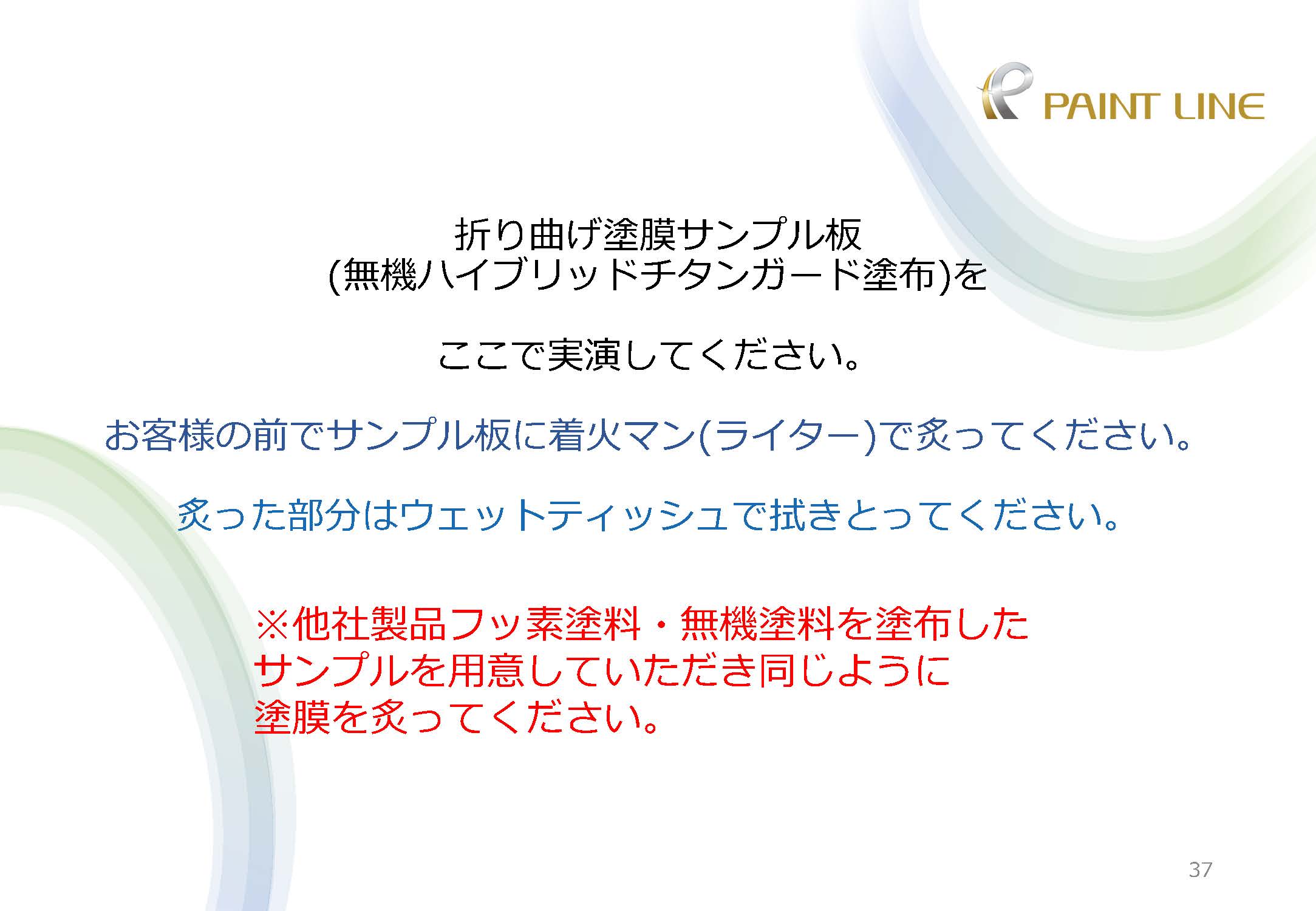 PAINT LINE

折り曲げ塗膜サンプル板
(無機ハイブリッドチタンガード塗布)を

ここで実演してください。

お客様の前でサンプル板に着火マン(ライター)で炙ってください。

炙った部分はウェットティッシュで拭きとってください。

※他社製品フッ素塗料・無機塗料を塗布したサンプルを用意していただき同じように塗膜を炙ってください。

37